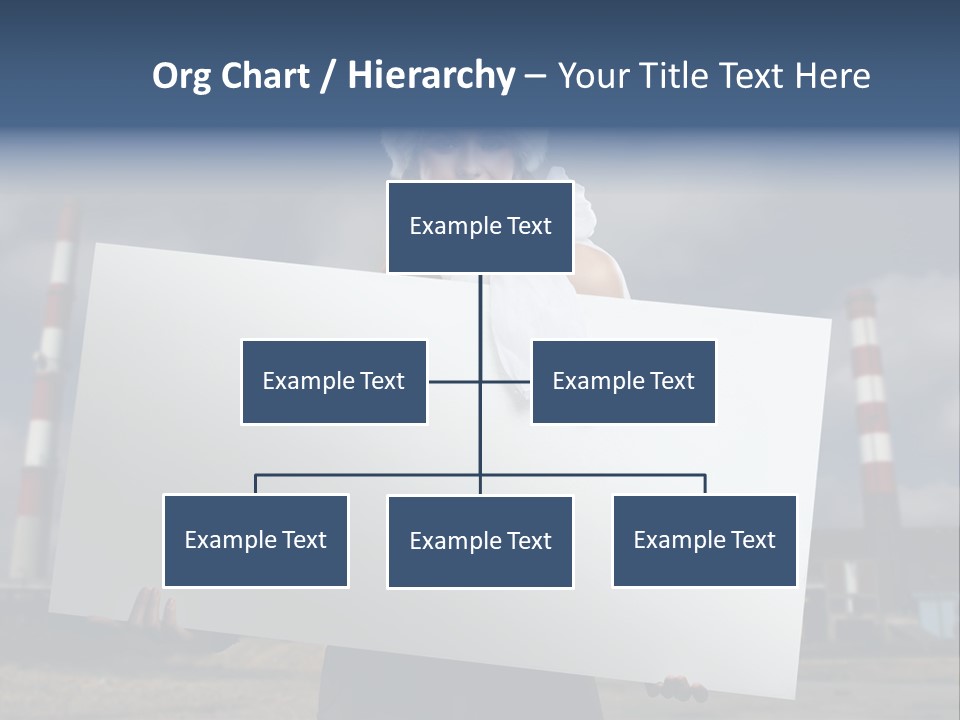 Org Chart / Hierarchy – Your Title Text Here

Example Text

Example Text

Example Text

Example Text

Example Text

Example Text